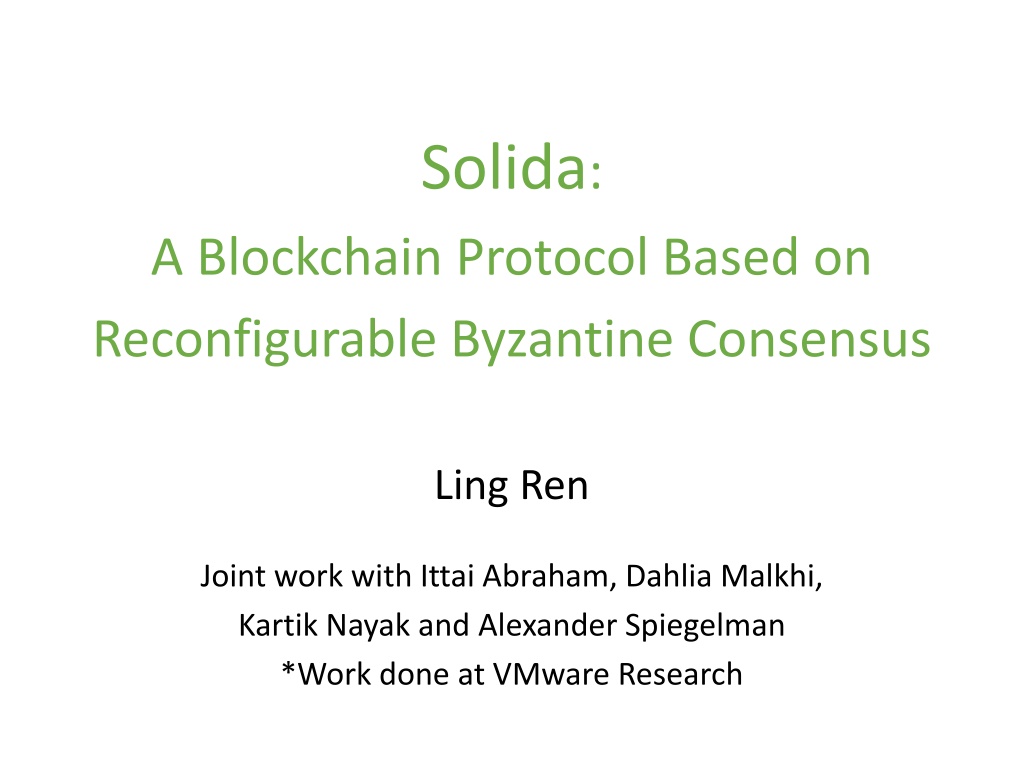 Solida:
A Blockchain Protocol Based on Reconfigurable Byzantine Consensus

Ling Ren

Joint work with Ittai Abraham, Dahlia Malkhi, Kartik Nayak and Alexander Spiegelman
*Work done at VMware Research